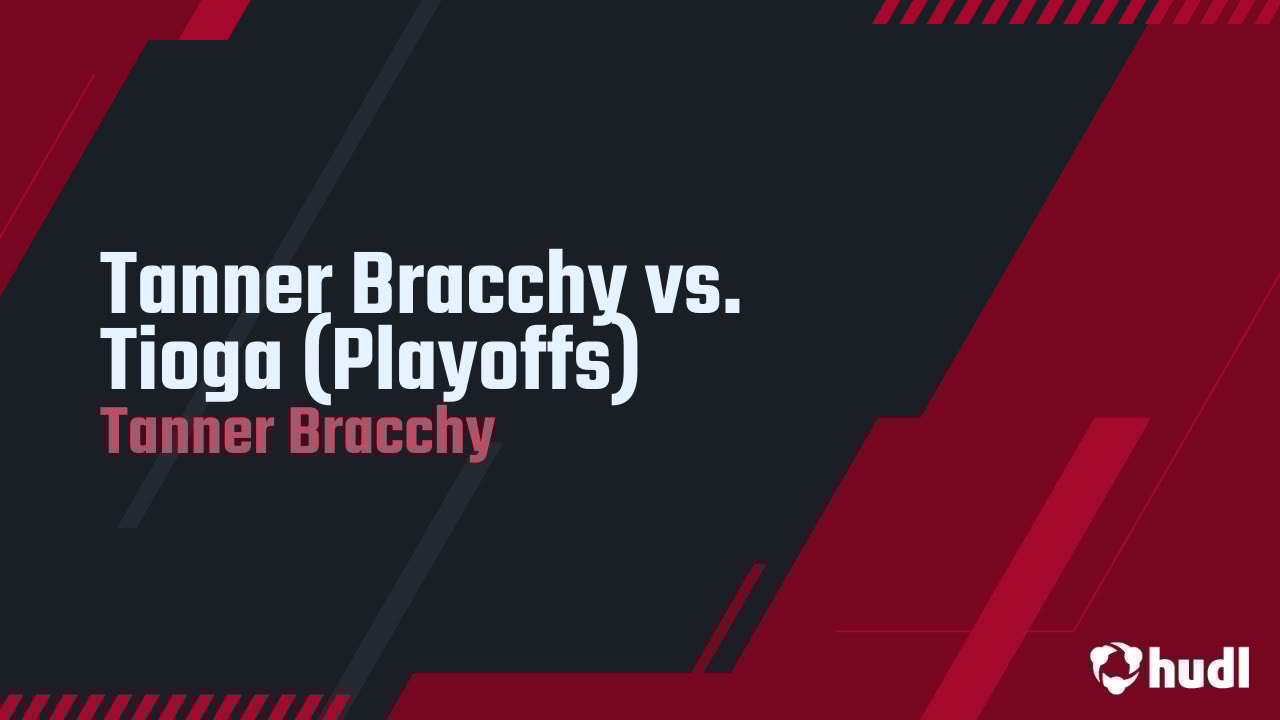 Tanner Bracchy vs. Tioga (Playoffs)

Tanner Bracchy

hudl